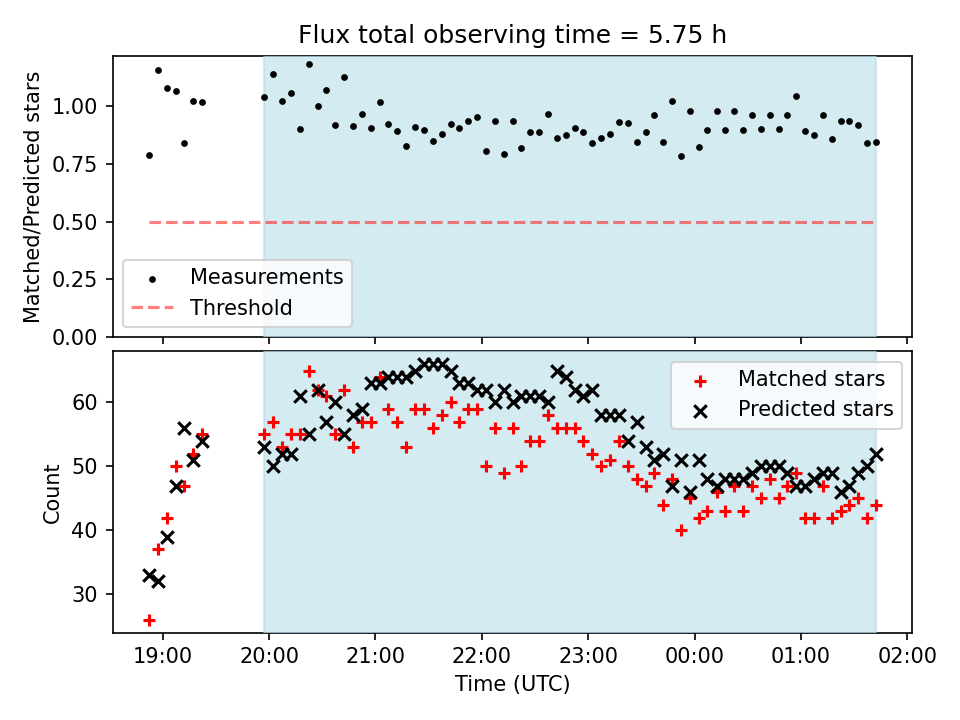 Flux total observing time = 5.75 h

Matched/Predicted stars

1.00
0.75
0.50
0.25
0.00

Measurements
Threshold

Count

60
50
40
30

Matched stars
Predicted stars

19:00 20:00 21:00 22:00 23:00 00:00 01:00 02:00

Time (UTC)